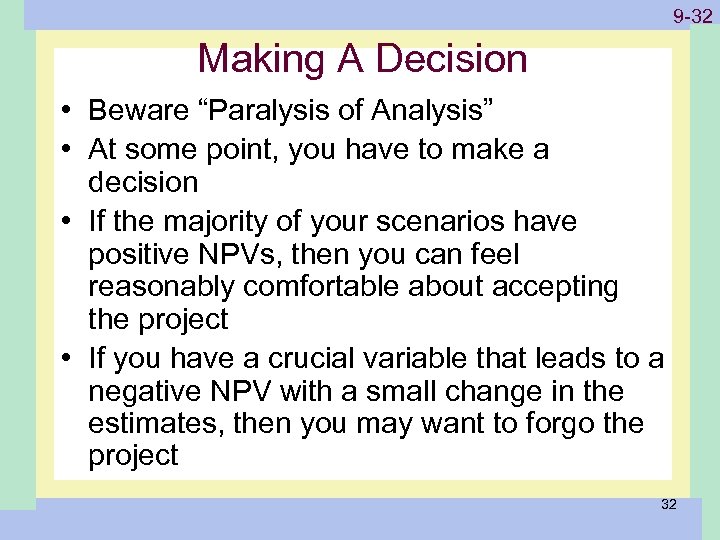 9-32

Making A Decision

• Beware “Paralysis of Analysis”
• At some point, you have to make a decision
• If the majority of your scenarios have positive NPVs, then you can feel reasonably comfortable about accepting the project
• If you have a crucial variable that leads to a negative NPV with a small change in the estimates, then you may want to forgo the project

32